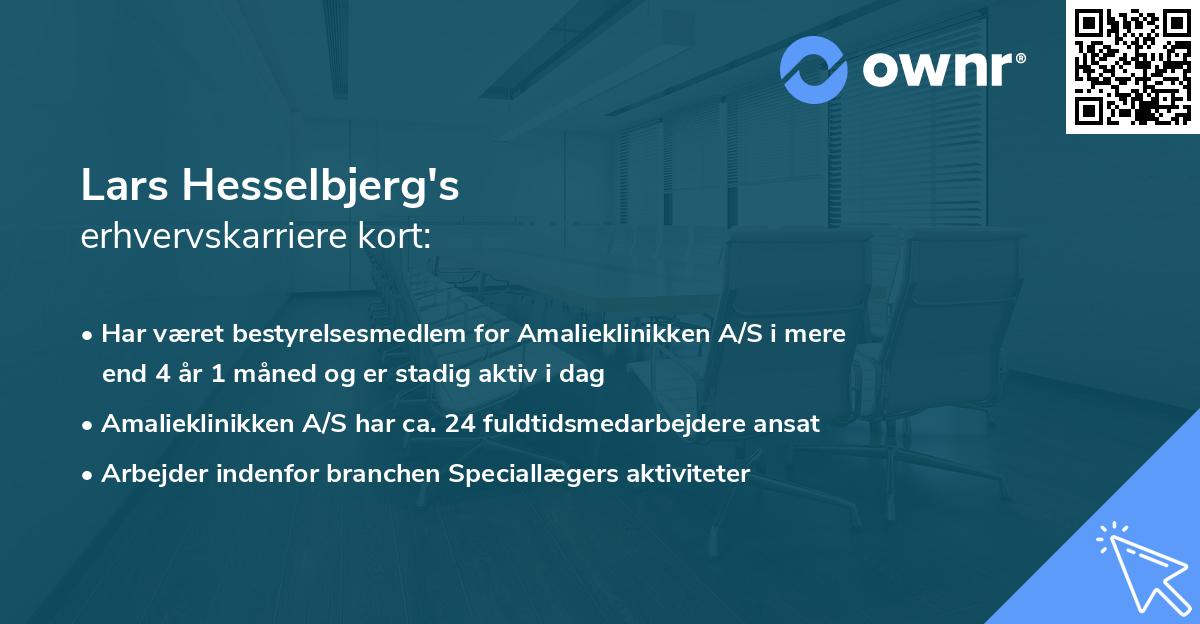 ownr®

Lars Hesselbjerg's
erhvervskarriere kort:

• Har været bestyrelsesmedlem for Amalieklinikken A/S i mere end 4 år 1 måned og er stadig aktiv i dag
• Amalieklinikken A/S har ca. 24 fuldtidsmedarbejdere ansat
• Arbejder indenfor branchen Speciallægers aktiviteter